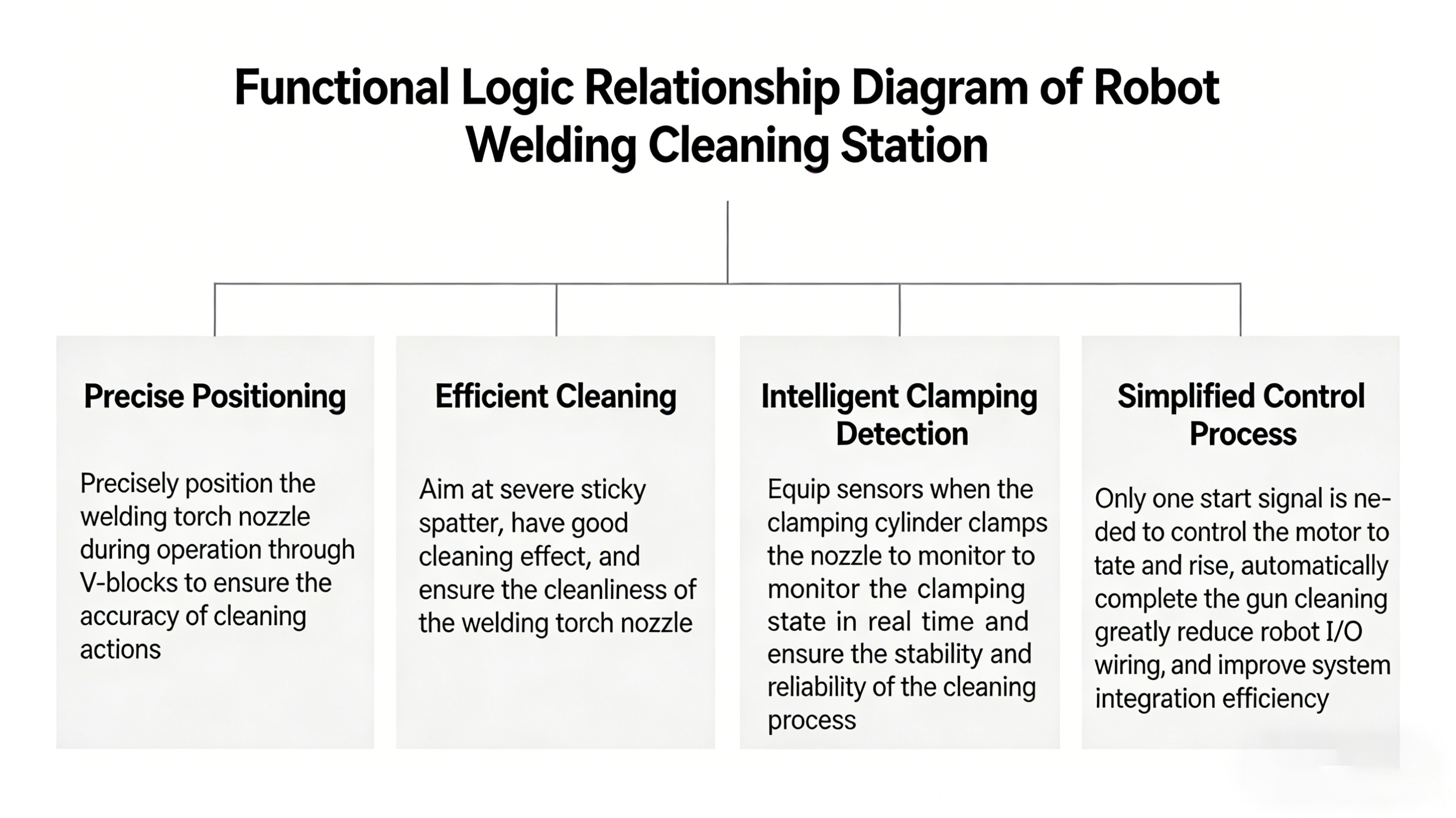 Functional Logic Relationship Diagram of Robot Welding Cleaning Station

Precise Positioning

Precisely position the welding torch nozzle during operation through V-blocks to ensure the accuracy of cleaning actions

Efficient Cleaning

Aim at severe sticky spatter, have good cleaning effect, and ensure the cleanliness of the welding torch nozzle

Intelligent Clamping Detection

Equip sensors when the clamping cylinder clamps the nozzle to monitor to monitor the clamping state in real time and ensure the stability and reliability of the cleaning process

Simplified Control Process

Only one start signal is needed to control the motor to tate and rise, automatically complete the gun cleaning greatly reduce robot I/O wiring, and improve system integration efficiency